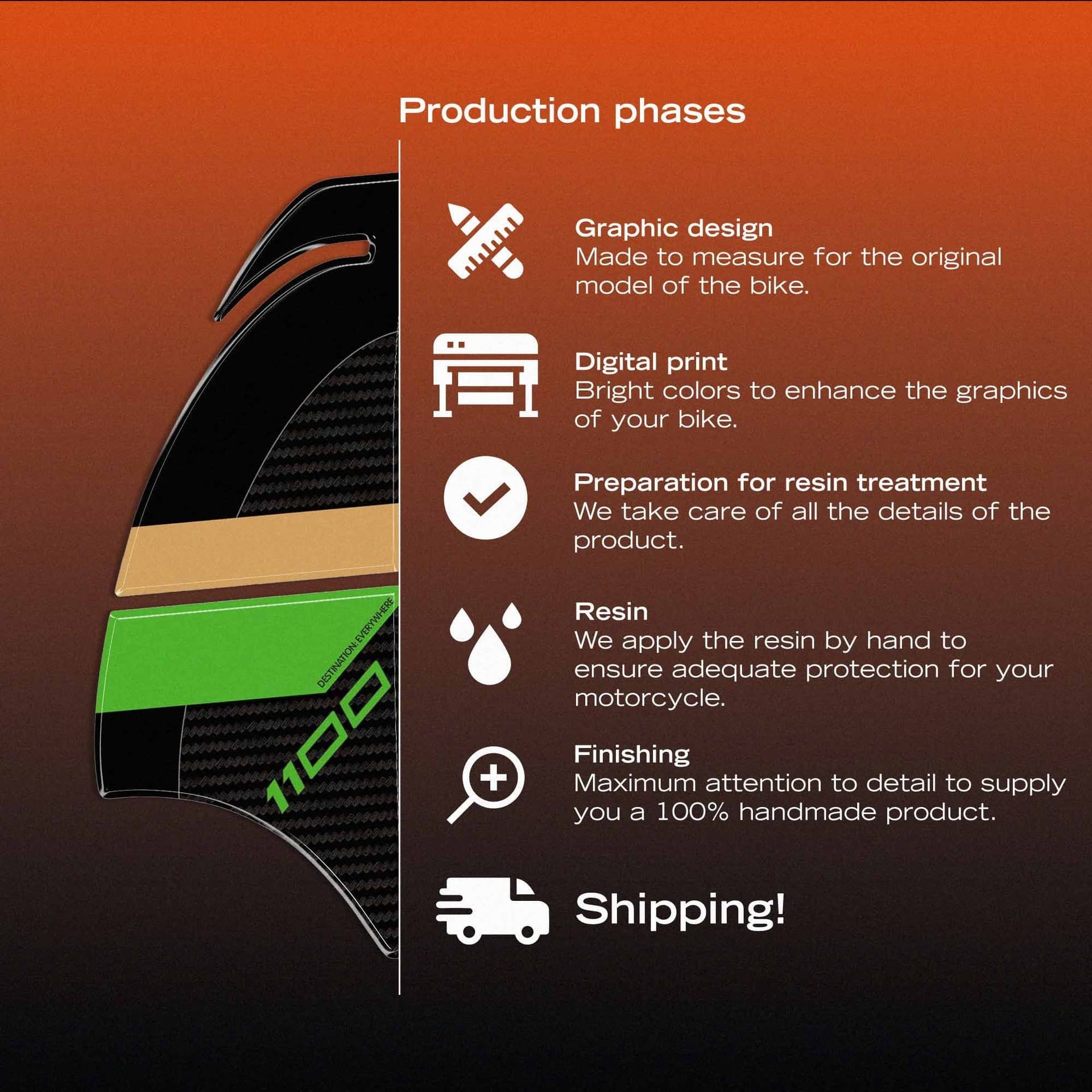 Production phases

DESTINATION: EVERYWHERE

1100

Graphic design
Made to measure for the original model of the bike.

Digital print
Bright colors to enhance the graphics of your bike.

Preparation for resin treatment
We take care of all the details of the product.

Resin
We apply the resin by hand to ensure adequate protection for your motorcycle.

Finishing
Maximum attention to detail to supply you a 100% handmade product.

Shipping!